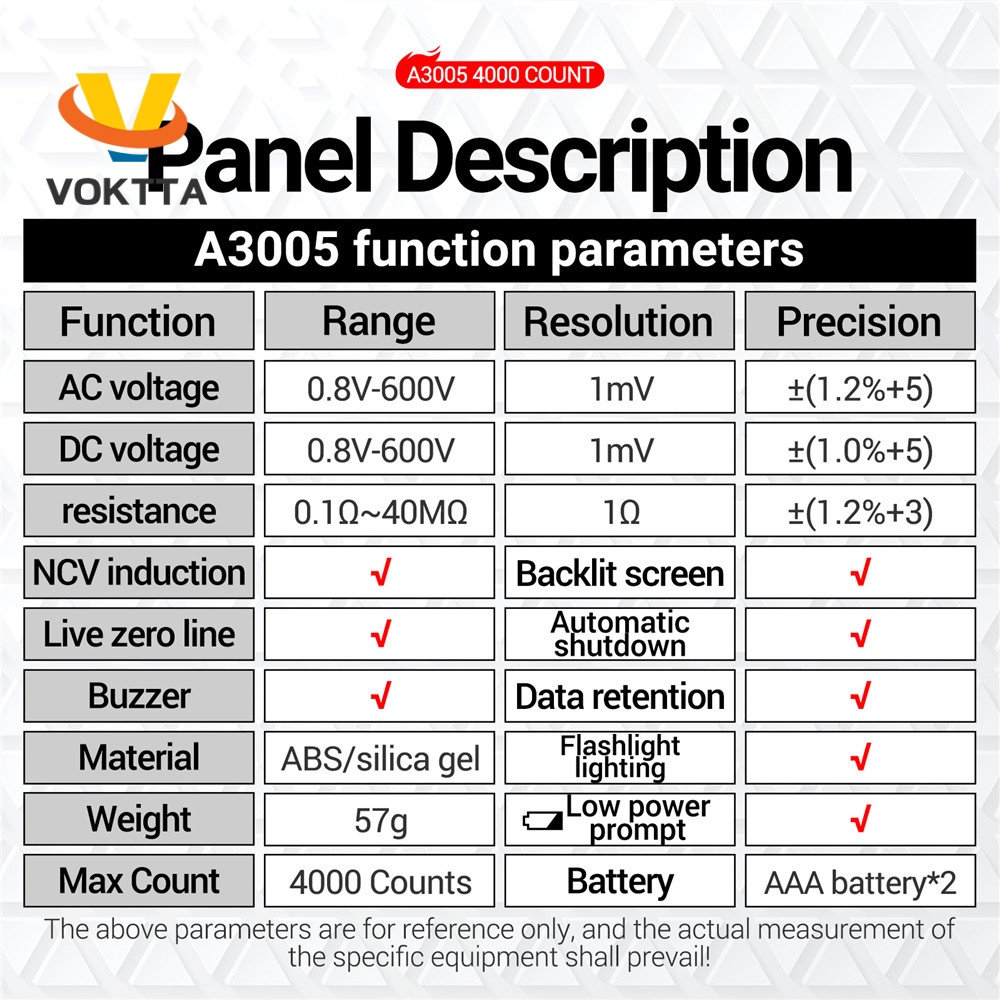 A3005 4000 COUNT

VOKTTA

Panel Description

A3005 function parameters

| Function | Range | Resolution | Precision |
|---|---|---|---|
| AC voltage | 0.8V-600V | 1mV | ±(1.2%+5) |
| DC voltage | 0.8V-600V | 1mV | ±(1.0%+5) |
| resistance | 0.1Ω~40MΩ | 1Ω | ±(1.2%+3) |
| NCV induction | √ | Backlit screen | √ |
| Live zero line | √ | Automatic shutdown | √ |
| Buzzer | √ | Data retention | √ |
| Material | ABS/silica gel | Flashlight lighting | √ |
| Weight | 57g | Low power prompt | √ |
| Max Count | 4000 Counts | Battery | AAA battery*2 |

The above parameters are for reference only, and the actual measurement of the specific equipment shall prevail!